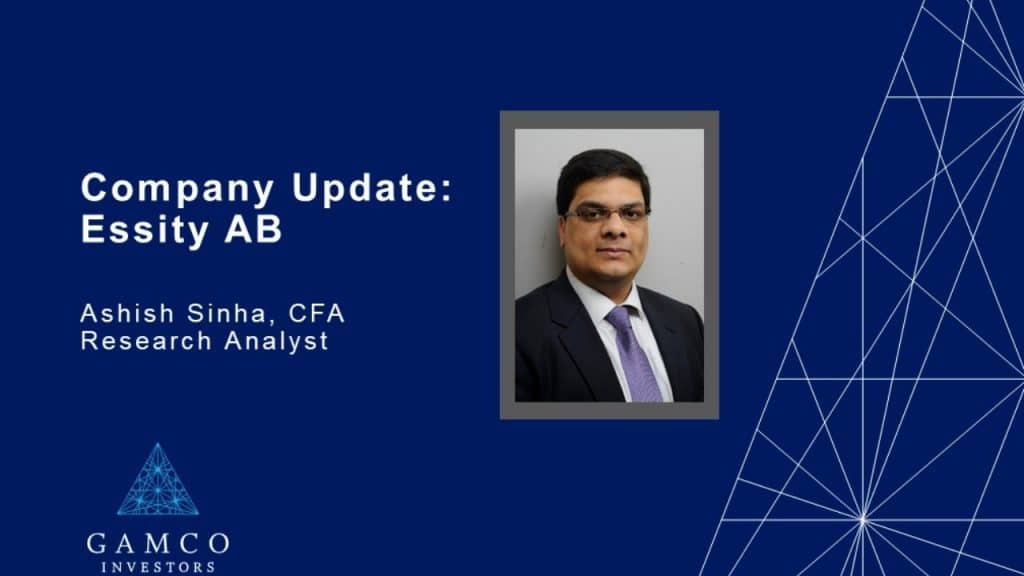 Company Update:
Essity AB

Ashish Sinha, CFA
Research Analyst

GAMCO
INVESTORS